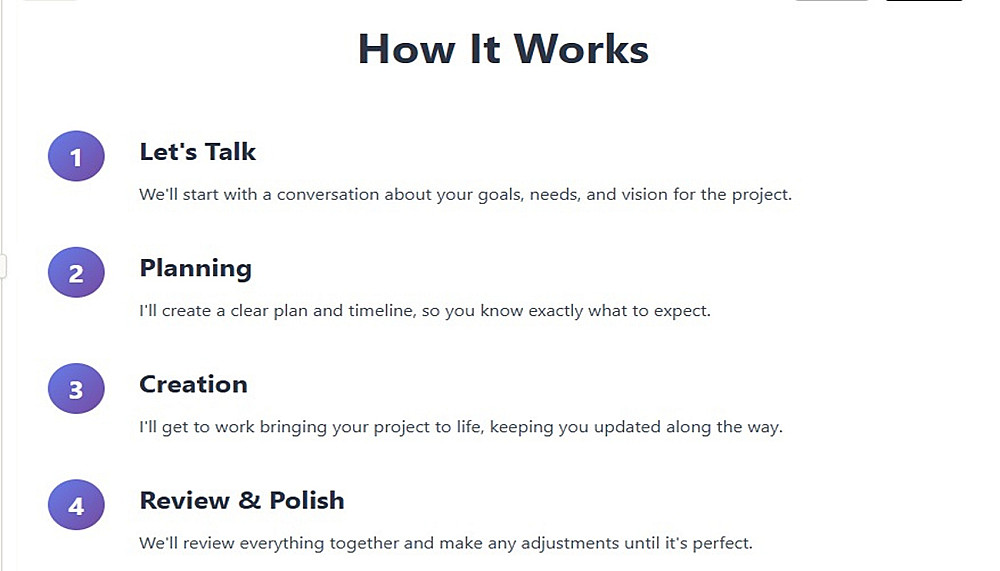 How It Works

1

Let's Talk

We'll start with a conversation about your goals, needs, and vision for the project.

2

Planning

I'll create a clear plan and timeline, so you know exactly what to expect.

3

Creation

I'll get to work bringing your project to life, keeping you updated along the way.

4

Review & Polish

We'll review everything together and make any adjustments until it's perfect.